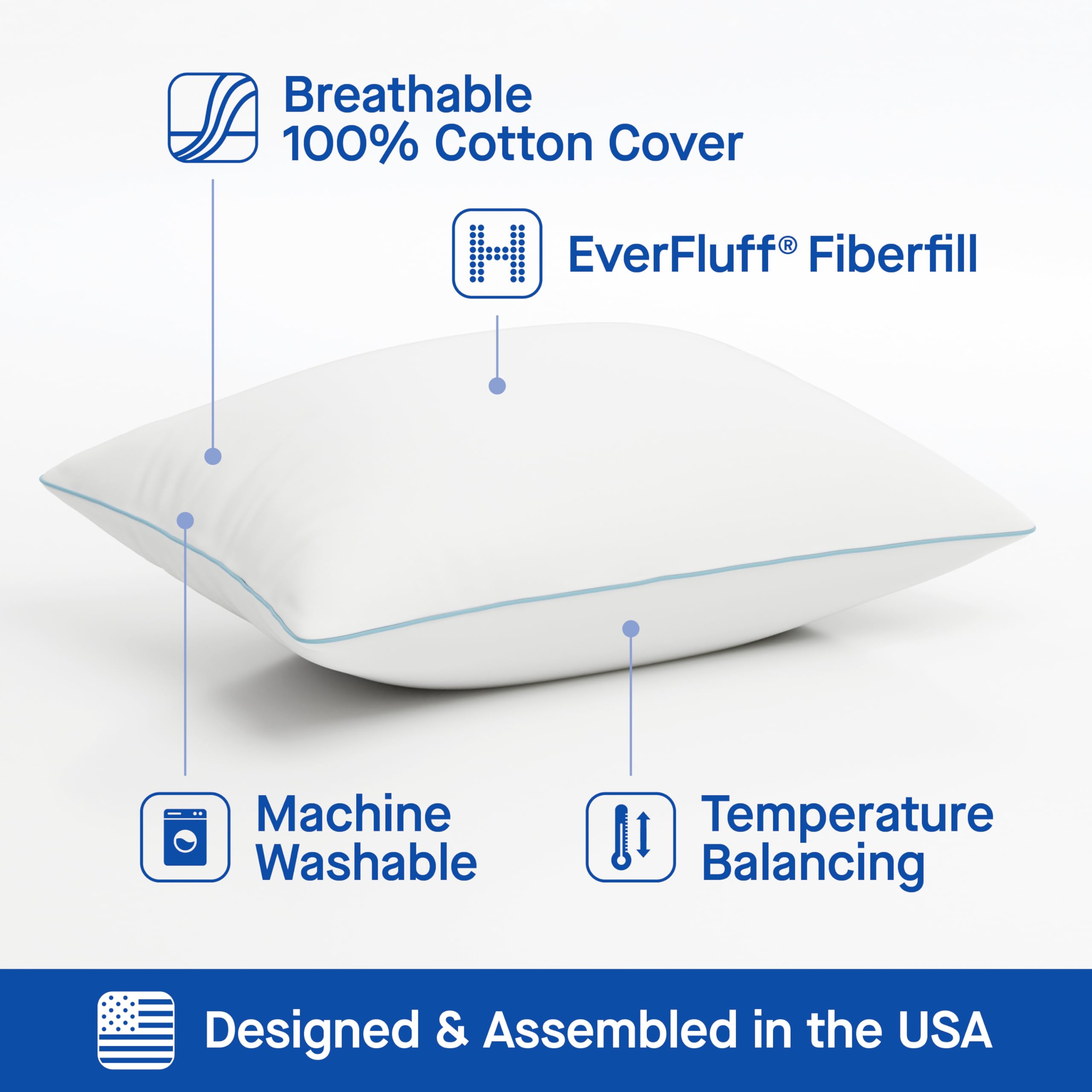 Breathable 100% Cotton Cover

EverFluff® Fiberfill

Machine Washable

Temperature Balancing

Designed & Assembled in the USA